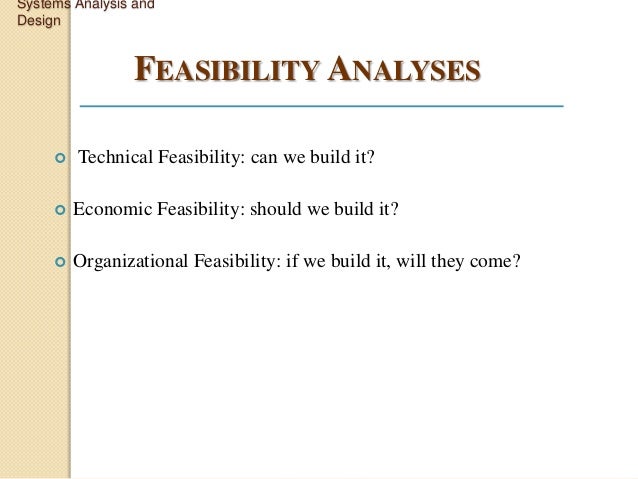 Systems Analysis and Design

FEASIBILITY ANALYSES

Technical Feasibility: can we build it?

Economic Feasibility: should we build it?

Organizational Feasibility: if we build it, will they come?